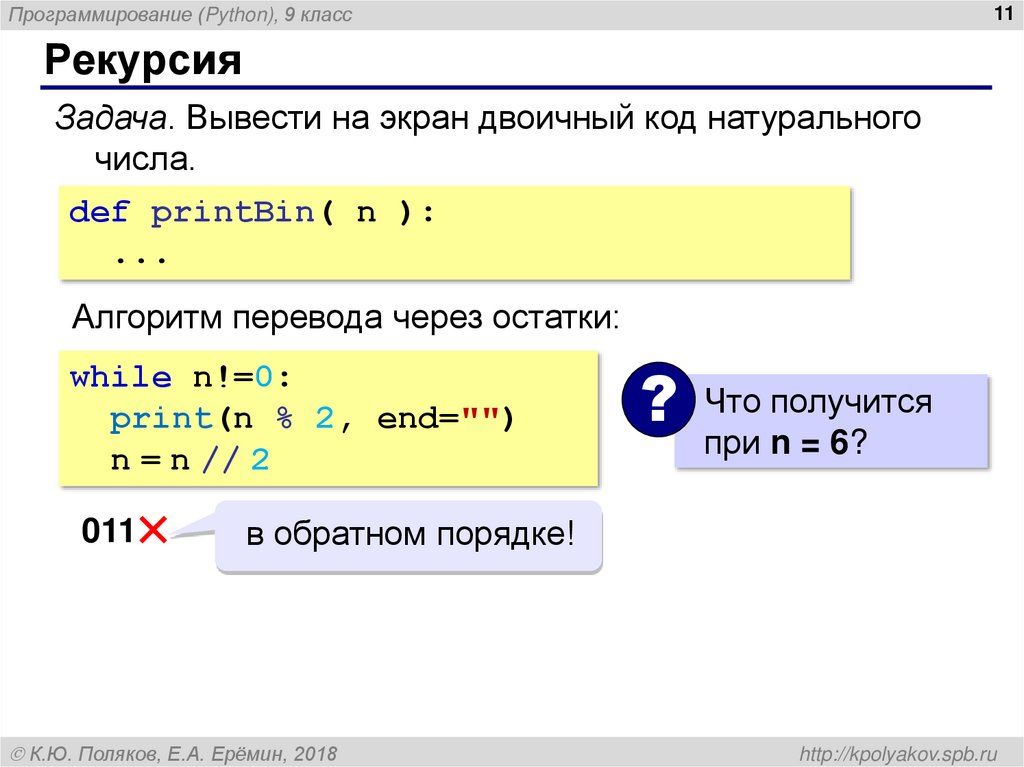 Программирование (Python), 9 класс

11

Рекурсия

Задача. Вывести на экран двоичный код натурального числа.

def printBin( n ):
  ...

Алгоритм перевода через остатки:

while n!=0:
  print(n % 2, end="")
  n = n // 2

?

Что получится при n = 6?

011

в обратном порядке!

© К.Ю. Поляков, Е.А. Ерёмин, 2018

http://kpolyakov.spb.ru